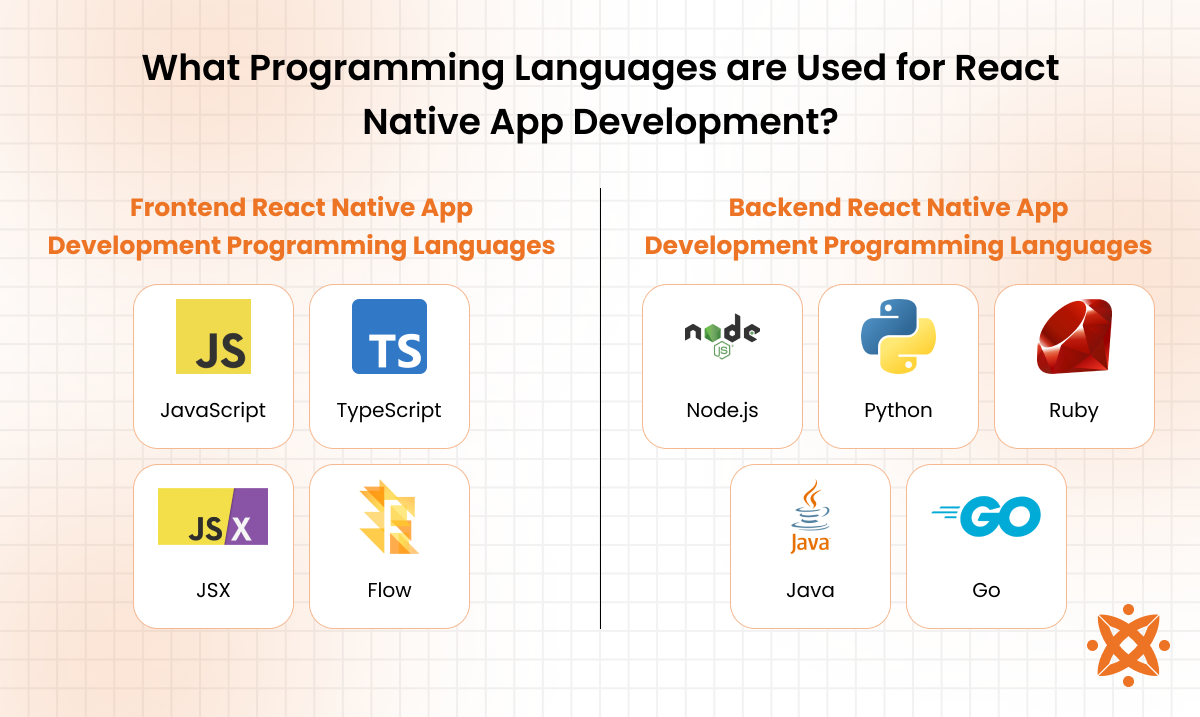 What Programming Languages are Used for React Native App Development?

Frontend React Native App Development Programming Languages

JS
JavaScript

TS
TypeScript

JS X
JSX

Flow

Backend React Native App Development Programming Languages

node JS
Node.js

Python

Ruby

Java
Java

GO
Go